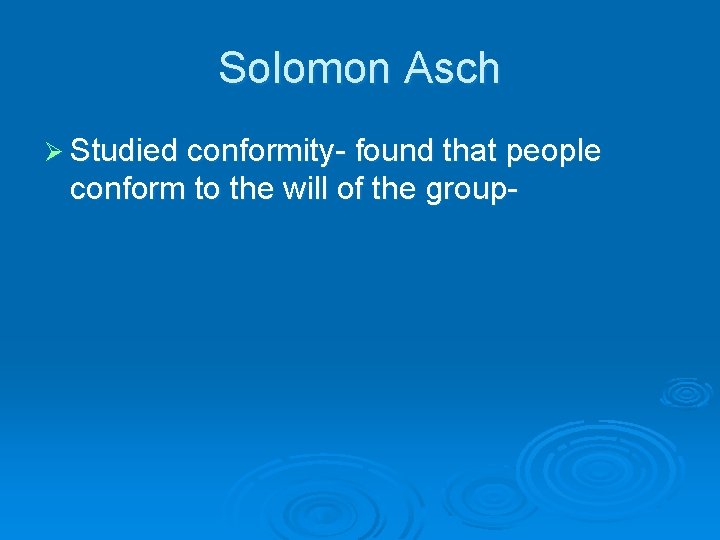 Solomon Asch

➢ Studied conformity- found that people conform to the will of the group-